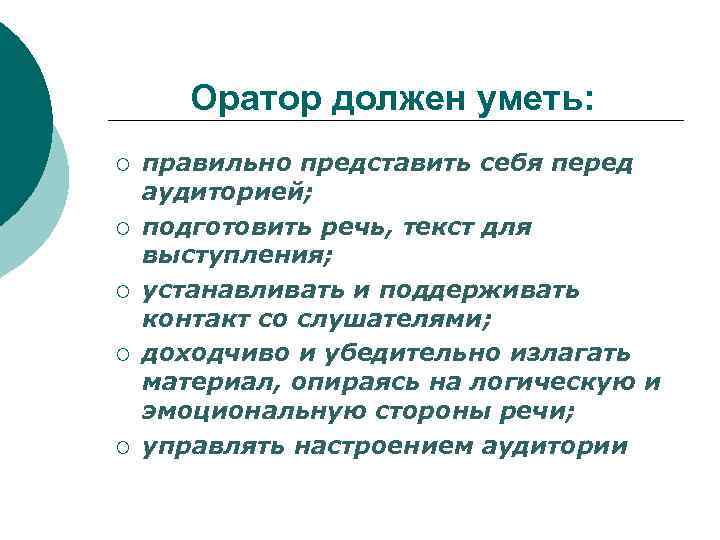 Оратор должен уметь:

○ правильно представить себя перед аудиторией;
○ подготовить речь, текст для выступления;
○ устанавливать и поддерживать контакт со слушателями;
○ доходчиво и убедительно излагать материал, опираясь на логическую и эмоциональную стороны речи;
○ управлять настроением аудитории